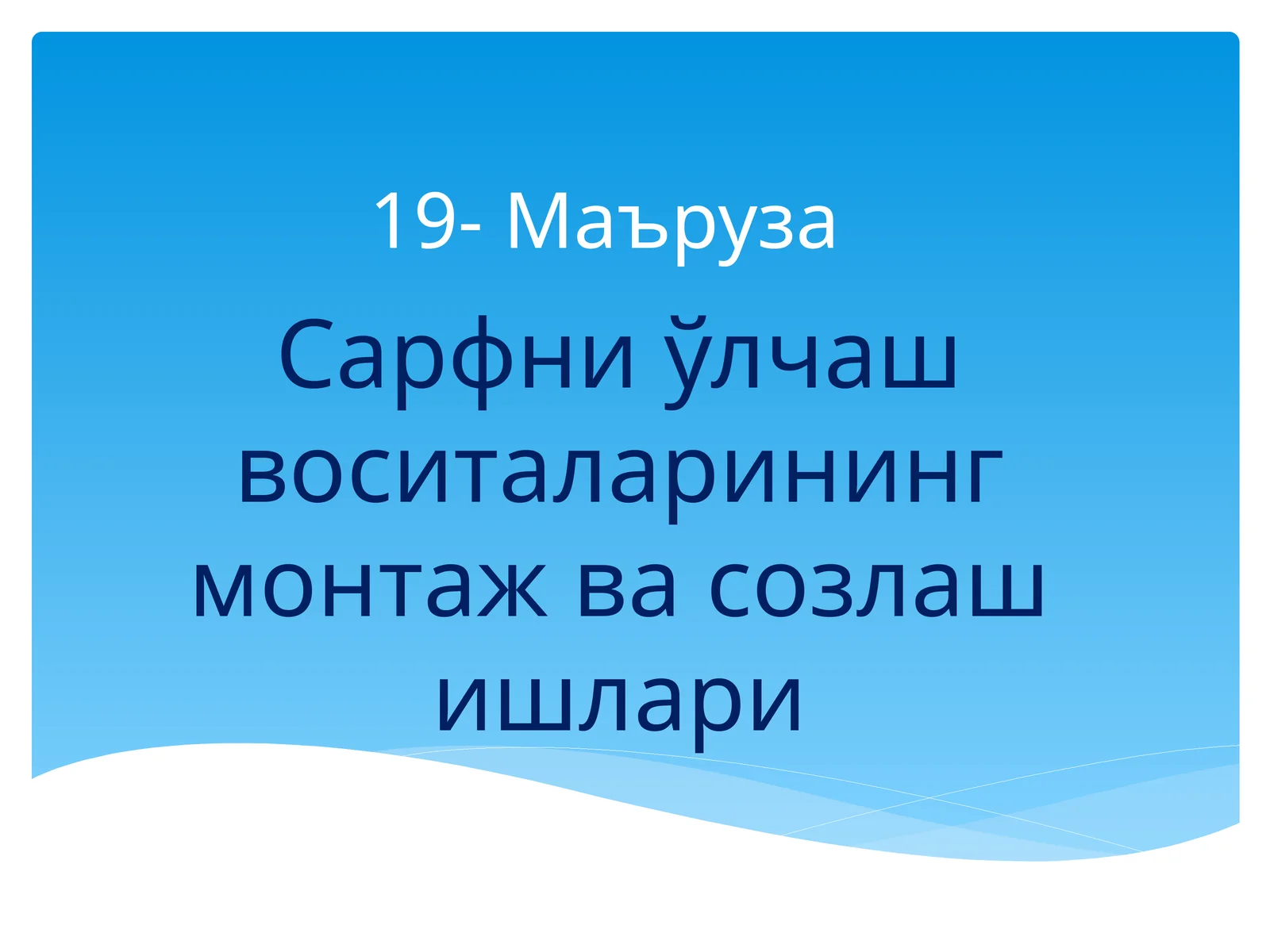 19- Маъруза

Сарфни ўлчаш воситаларининг монтаж ва созлаш ишлари